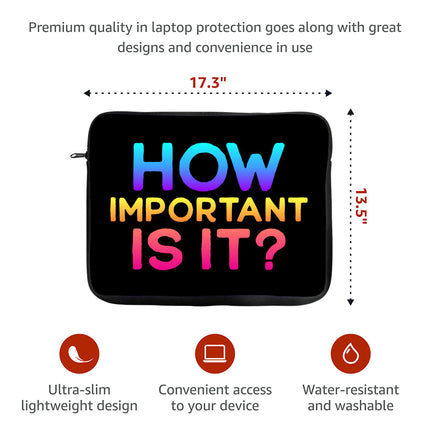 Premium quality in laptop protection goes along with great designs and convenience in use

17.3"

13.5"

HOW
IMPORTANT
IS IT?

Ultra-slim lightweight design

Convenient access to your device

Water-resistant and washable